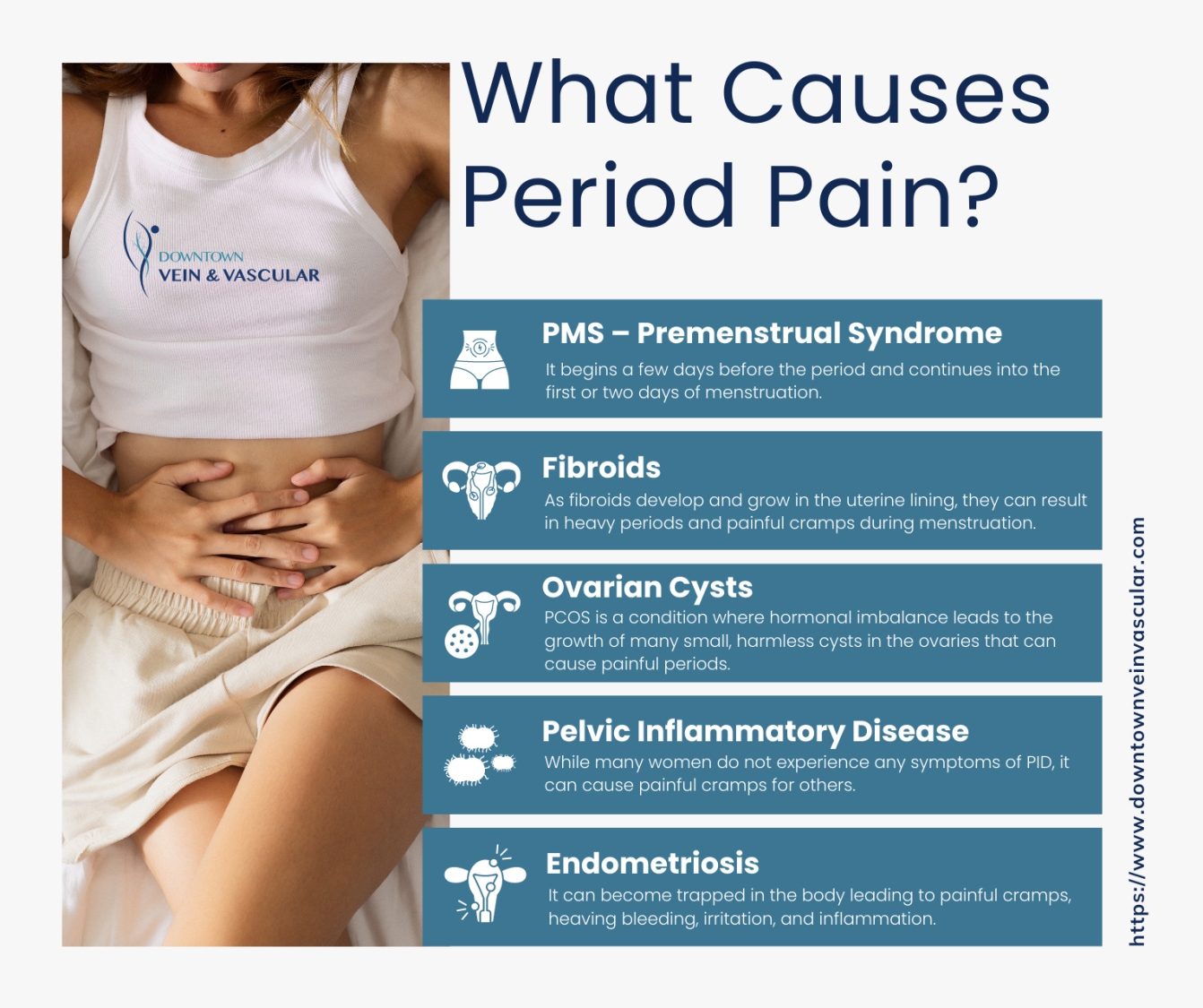 What Causes Period Pain?

DOWNTOWN VEIN & VASCULAR

PMS – Premenstrual Syndrome
It begins a few days before the period and continues into the first or two days of menstruation.

Fibroids
As fibroids develop and grow in the uterine lining, they can result in heavy periods and painful cramps during menstruation.

Ovarian Cysts
PCOS is a condition where hormonal imbalance leads to the growth of many small, harmless cysts in the ovaries that can cause painful periods.

Pelvic Inflammatory Disease
While many women do not experience any symptoms of PID, it can cause painful cramps for others.

Endometriosis
It can become trapped in the body leading to painful cramps, heaving bleeding, irritation, and inflammation.

https://www.downtownveinvascular.com